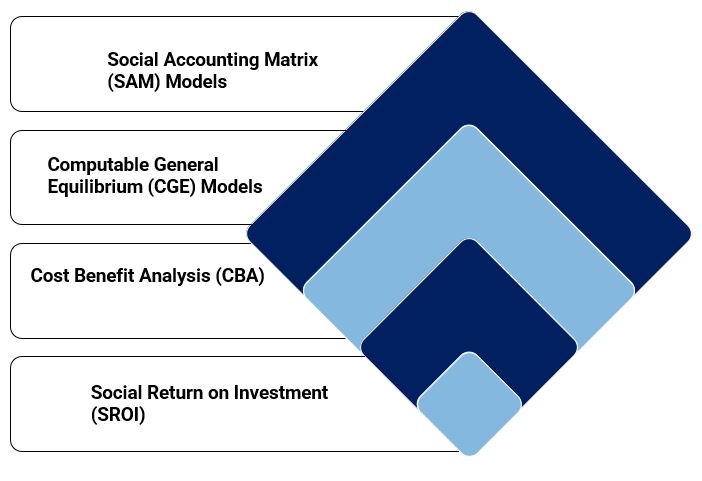 Social Accounting Matrix (SAM) Models

Computable General Equilibrium (CGE) Models

Cost Benefit Analysis (CBA)

Social Return on Investment (SROI)